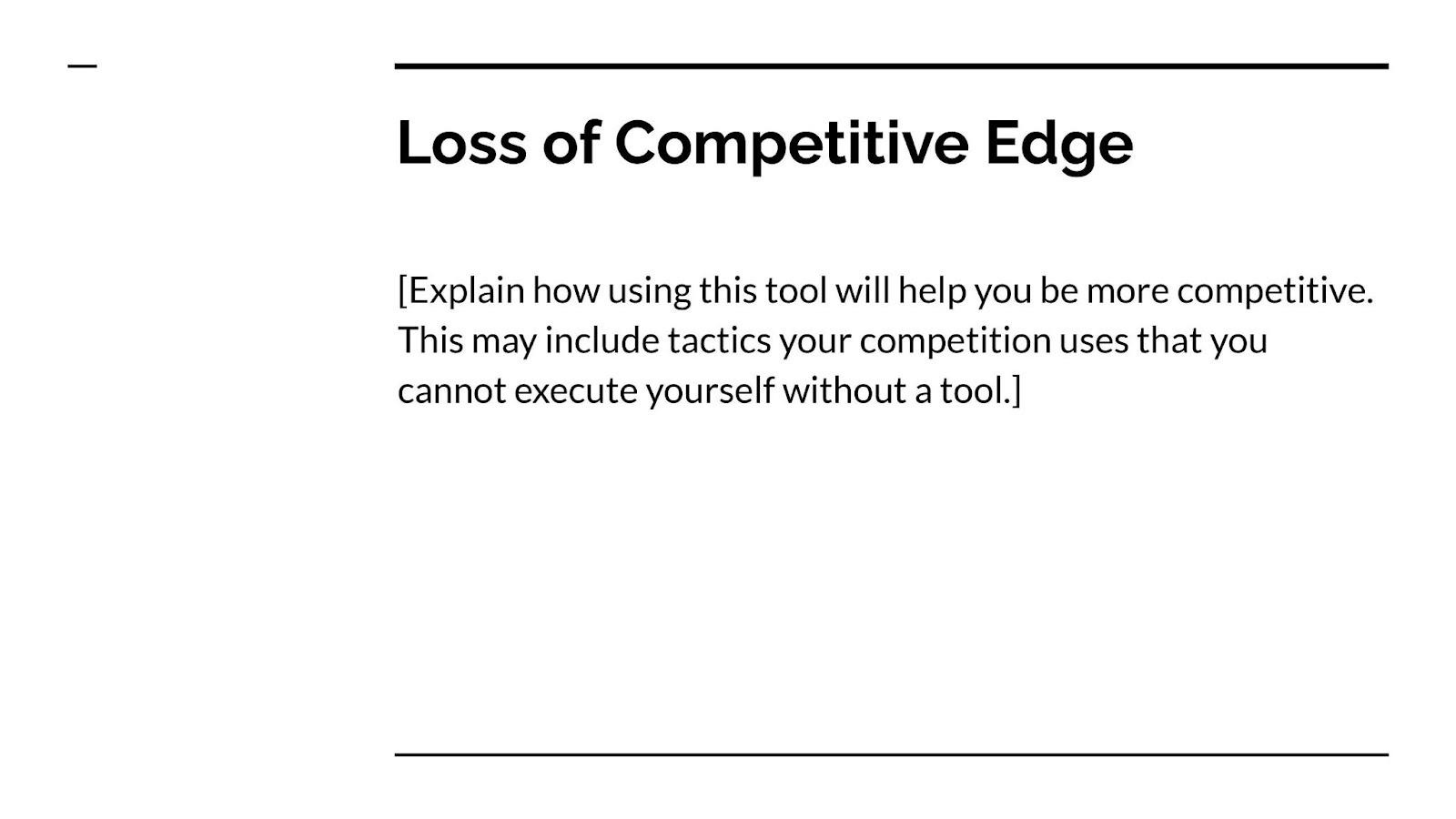 Loss of Competitive Edge

[Explain how using this tool will help you be more competitive. This may include tactics your competition uses that you cannot execute yourself without a tool.]